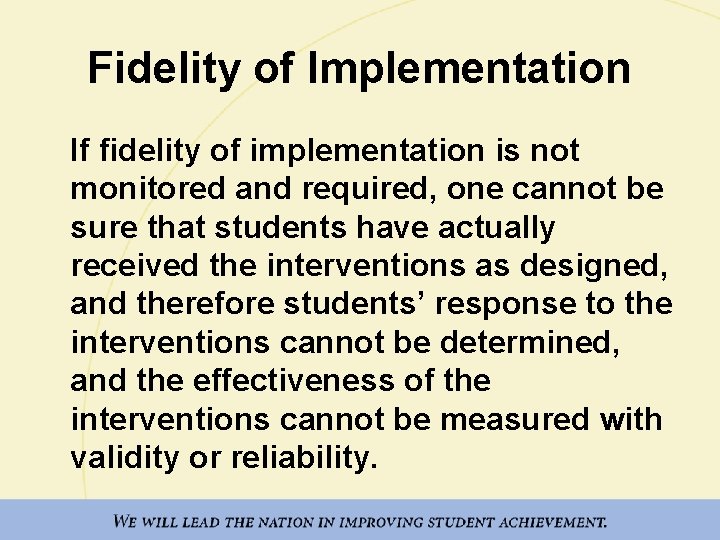 Fidelity of Implementation

If fidelity of implementation is not monitored and required, one cannot be sure that students have actually received the interventions as designed, and therefore students' response to the interventions cannot be determined, and the effectiveness of the interventions cannot be measured with validity or reliability.

WE WILL LEAD THE NATION IN IMPROVING STUDENT ACHIEVEMENT.